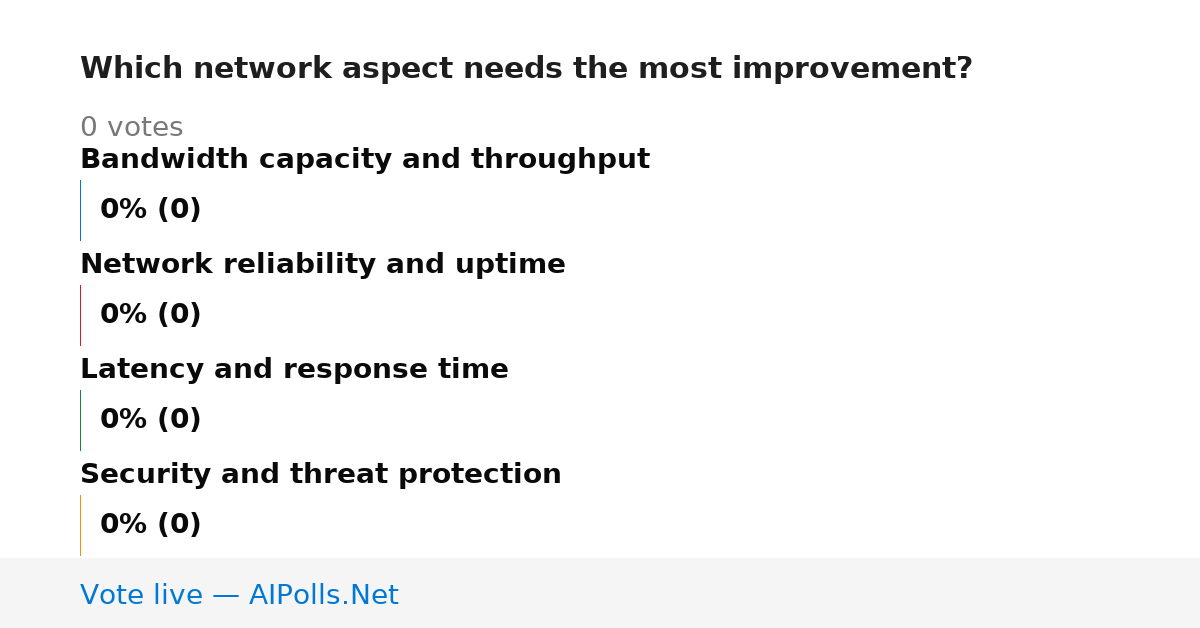 Which network aspect needs the most improvement?

0 votes

Bandwidth capacity and throughput

0% (0)

Network reliability and uptime

0% (0)

Latency and response time

0% (0)

Security and threat protection

0% (0)

Vote live — AIPolls.Net